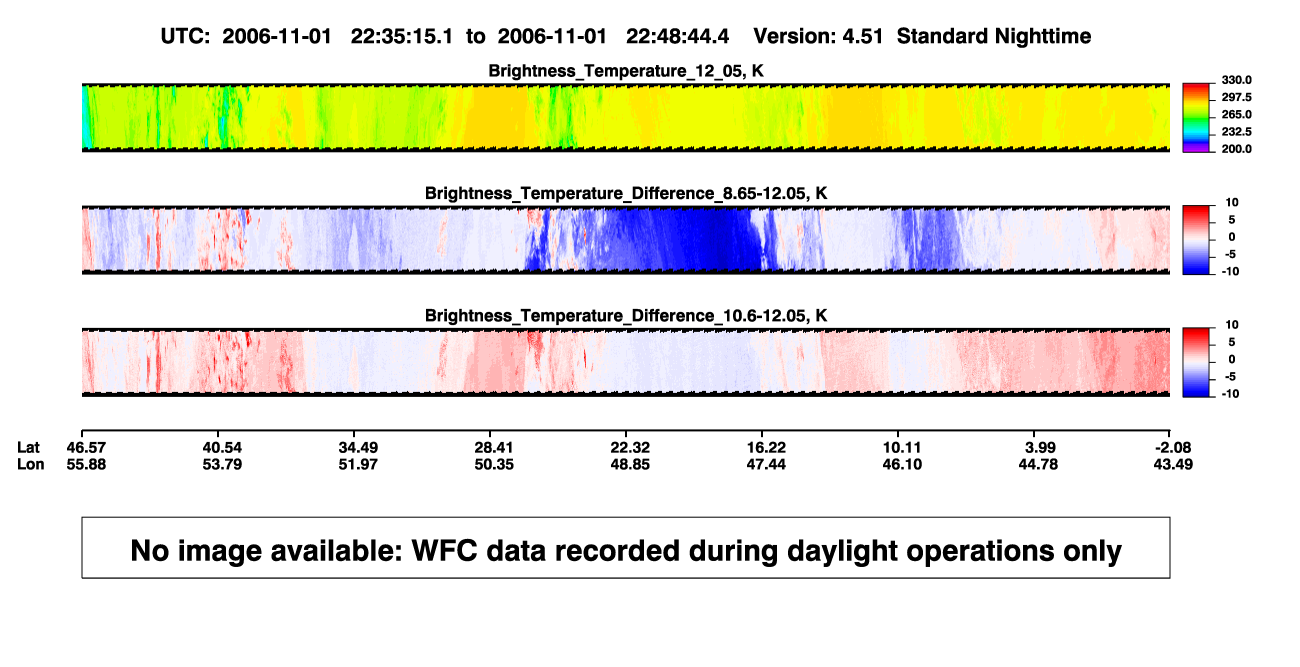 UTC: 2006-11-01 22:35:15.1 to 2006-11-01 22:48:44.4 Version: 4.51 Standard Nighttime

Brightness_Temperature_12_05, K

330.0
297.5
265.0
232.5
200.0

Brightness_Temperature_Difference_8.65-12.05, K

10
5
0
-5
-10

Brightness_Temperature_Difference_10.6-12.05, K

10
5
0
-5
-10

| Lat | 46.57 | 40.54 | 34.49 | 28.41 | 22.32 | 16.22 | 10.11 | 3.99 | -2.08 |
|---|---|---|---|---|---|---|---|---|---|
| Lon | 55.88 | 53.79 | 51.97 | 50.35 | 48.85 | 47.44 | 46.10 | 44.78 | 43.49 |

No image available: WFC data recorded during daylight operations only